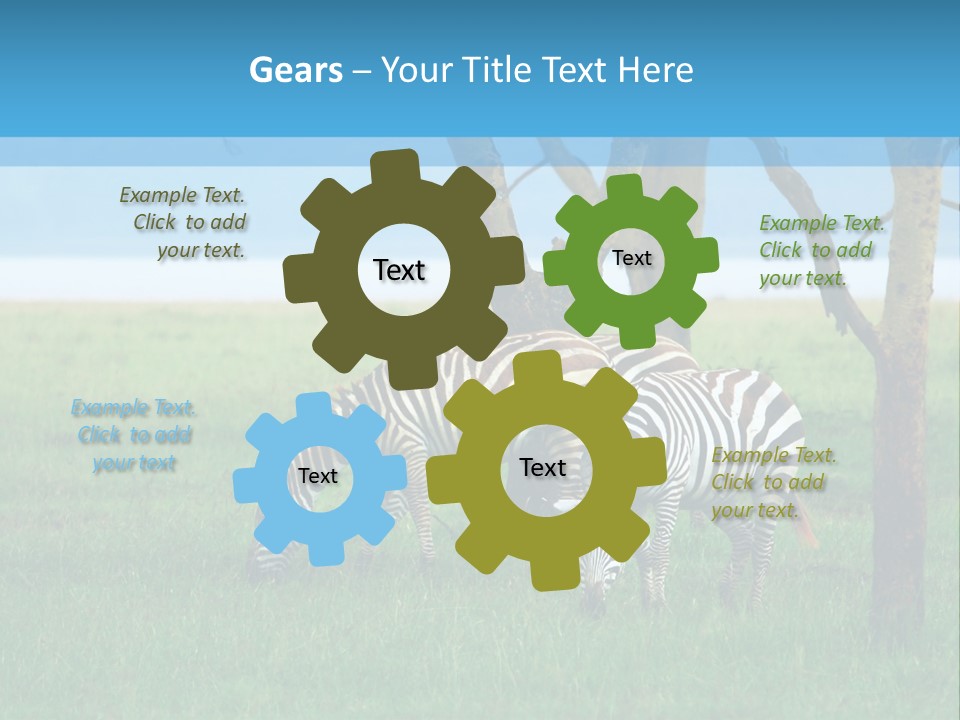 Gears – Your Title Text Here

Example Text. Click to add your text.

Text

Text

Example Text. Click to add your text.

Example Text. Click to add your text

Text

Text

Example Text. Click to add your text.